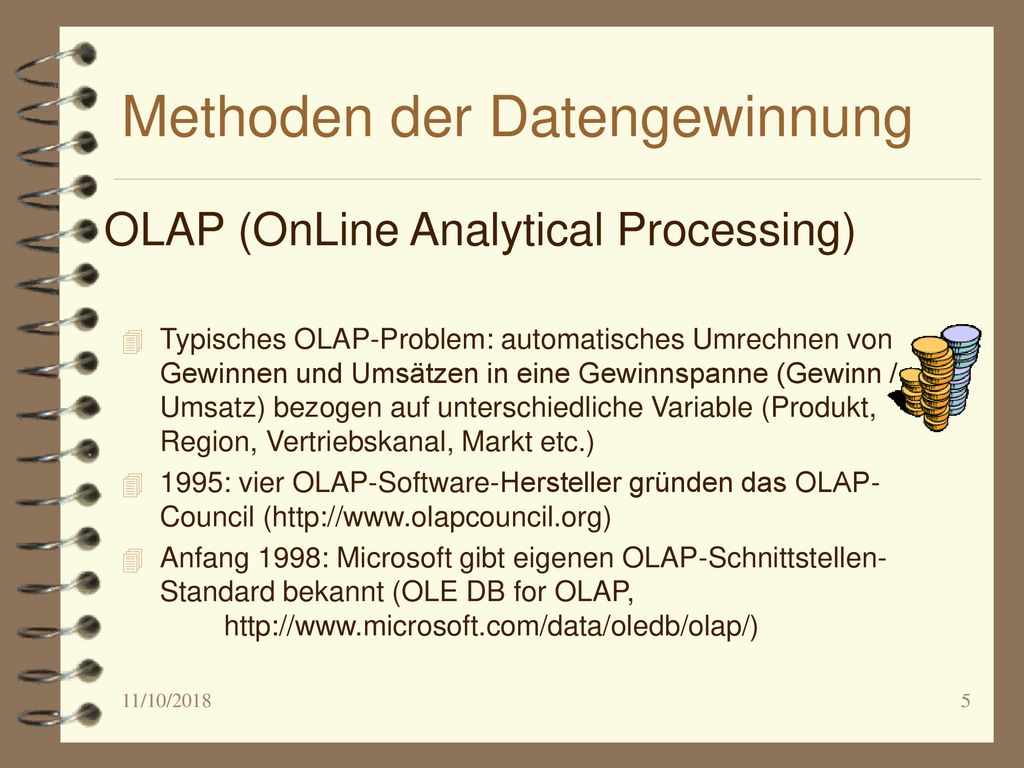 Methoden der Datengewinnung

OLAP (OnLine Analytical Processing)

Typisches OLAP-Problem: automatisches Umrechnen von Gewinnen und Umsätzen in eine Gewinnspanne (Gewinn / Umsatz) bezogen auf unterschiedliche Variable (Produkt, Region, Vertriebskanal, Markt etc.)

1995: vier OLAP-Software-Hersteller gründen das OLAP-Council (http://www.olapcouncil.org)

Anfang 1998: Microsoft gibt eigenen OLAP-Schnittstellen-Standard bekannt (OLE DB for OLAP, http://www.microsoft.com/data/oledb/olap/)

11/10/2018

5